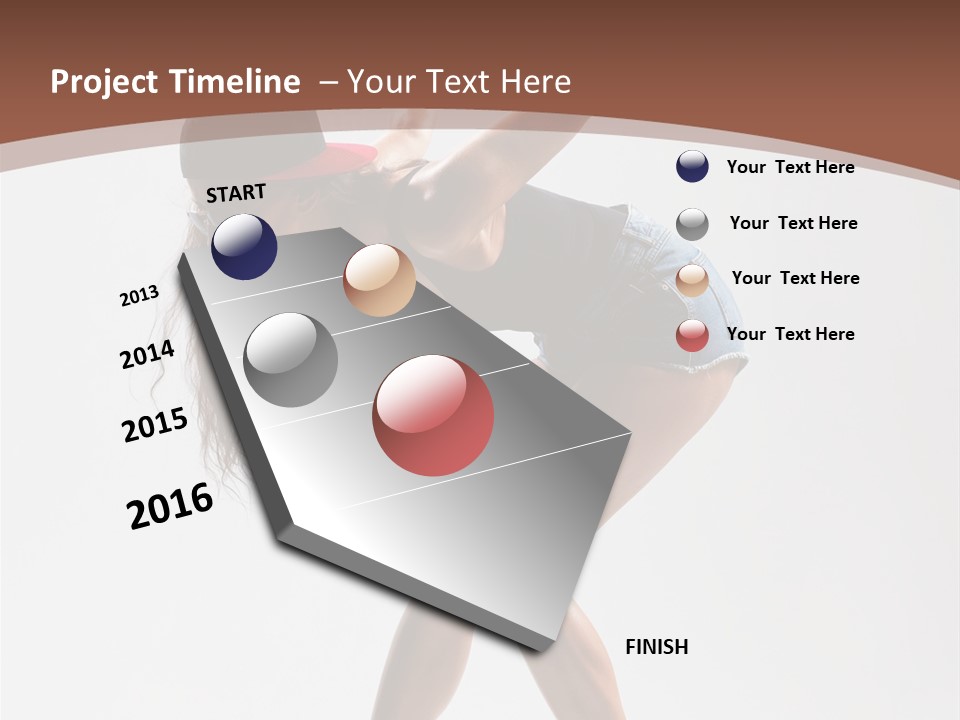 Project Timeline – Your Text Here

START

2013

2014

2015

2016

FINISH

Your Text Here

Your Text Here

Your Text Here

Your Text Here